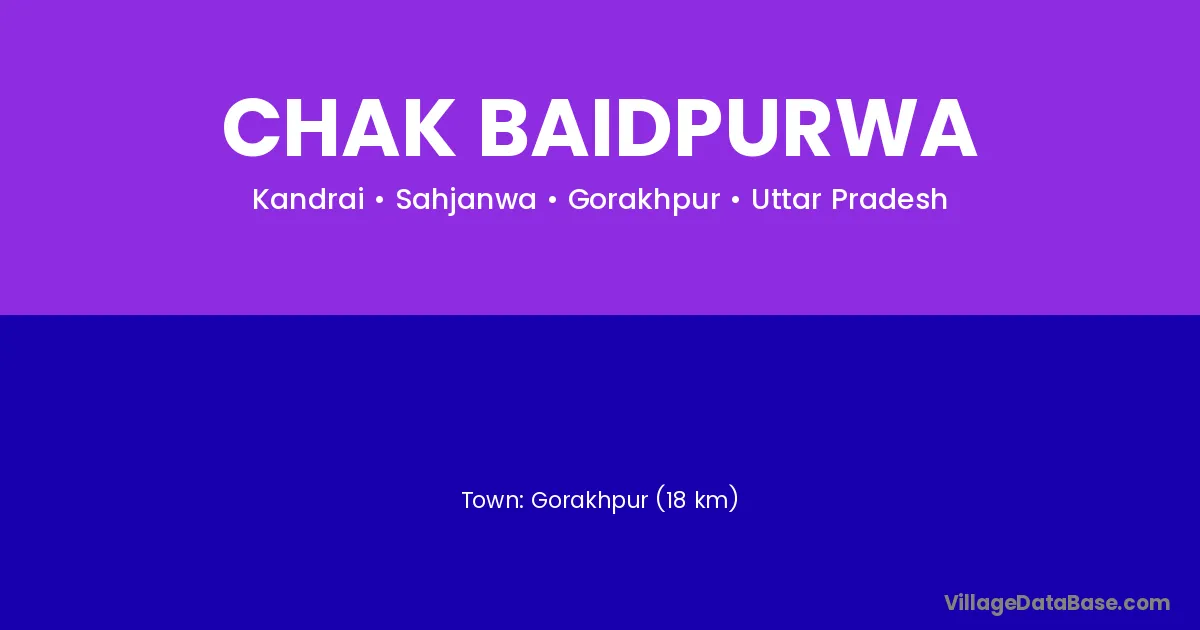 CHAK BAIDPURWA

Kandrai • Sahjanwa • Gorakhpur • Uttar Pradesh

Town: Gorakhpur (18 km)

VillageDataBase.com